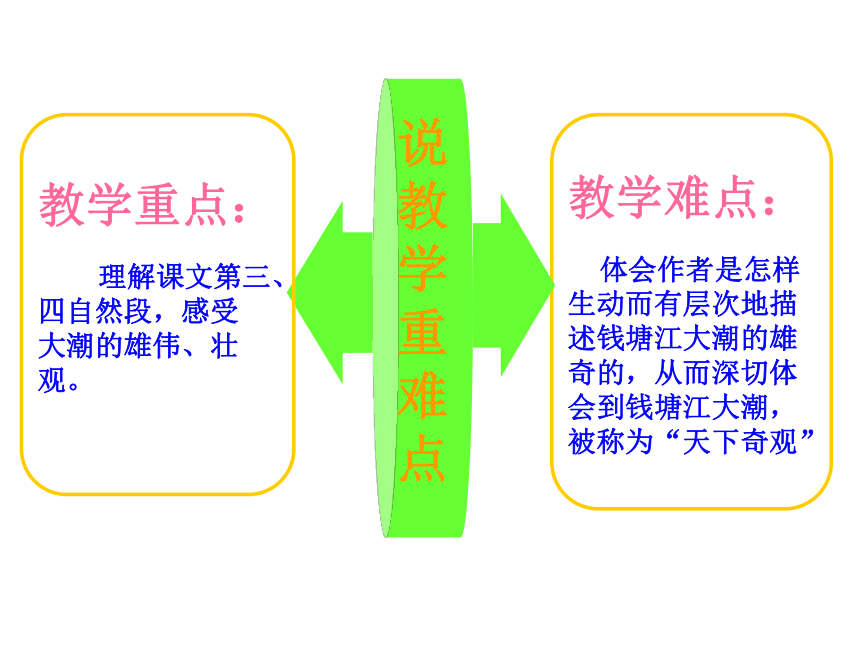 教学重点：

理解课文第三、四自然段，感受大潮的雄伟、壮观。

说教学重难点

教学难点：

体会作者是怎样生动而有层次地描述钱塘江大潮的雄奇的，从而深切体会到钱塘江大潮，被称为“天下奇观”